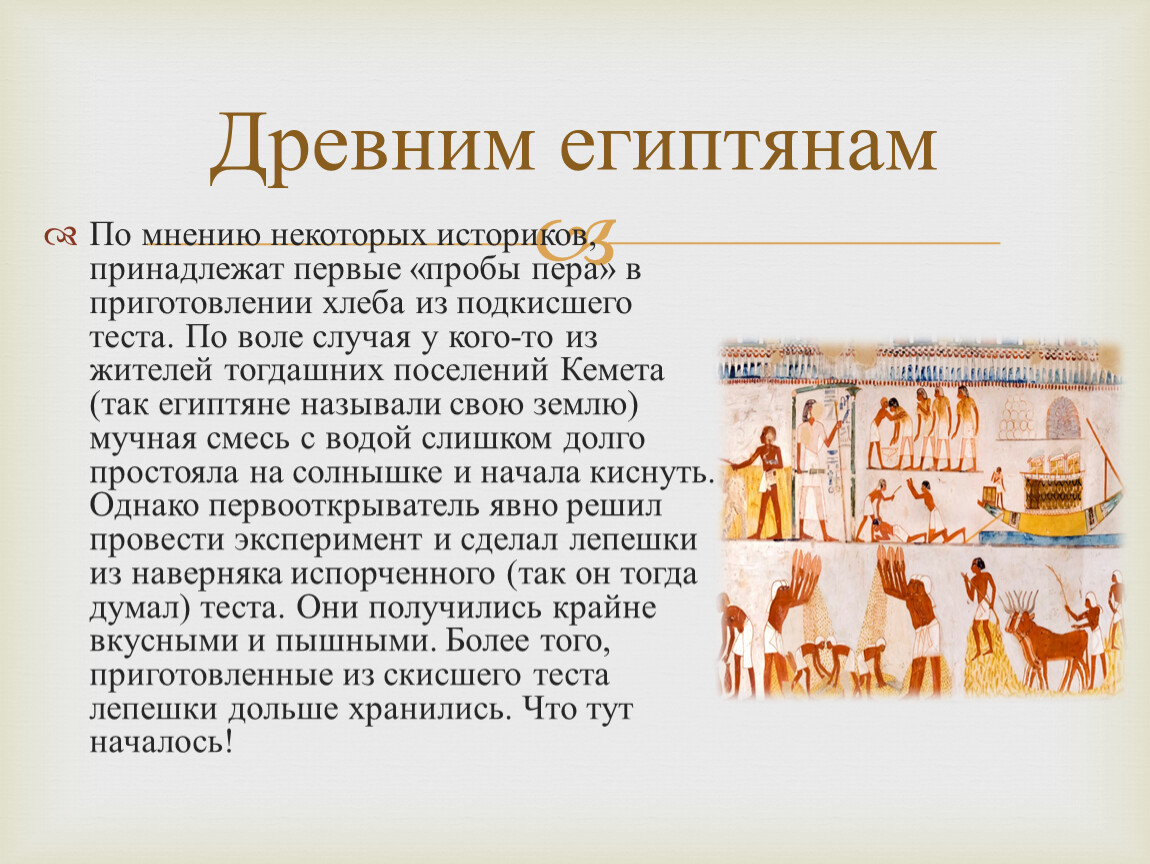 Древним египтянам

По мнению некоторых историков, принадлежат первые «пробы пера» в приготовлении хлеба из подкисшего теста. По воле случая у кого-то из жителей тогдашних поселений Кемета (так египтяне называли свою землю) мучная смесь с водой слишком долго простояла на солнышке и начала киснуть. Однако первооткрыватель явно решил провести эксперимент и сделал лепешки из наверняка испорченного (так он тогда думал) теста. Они получились крайне вкусными и пышными. Более того, приготовленные из скисшего теста лепешки дольше хранились. Что тут началось!